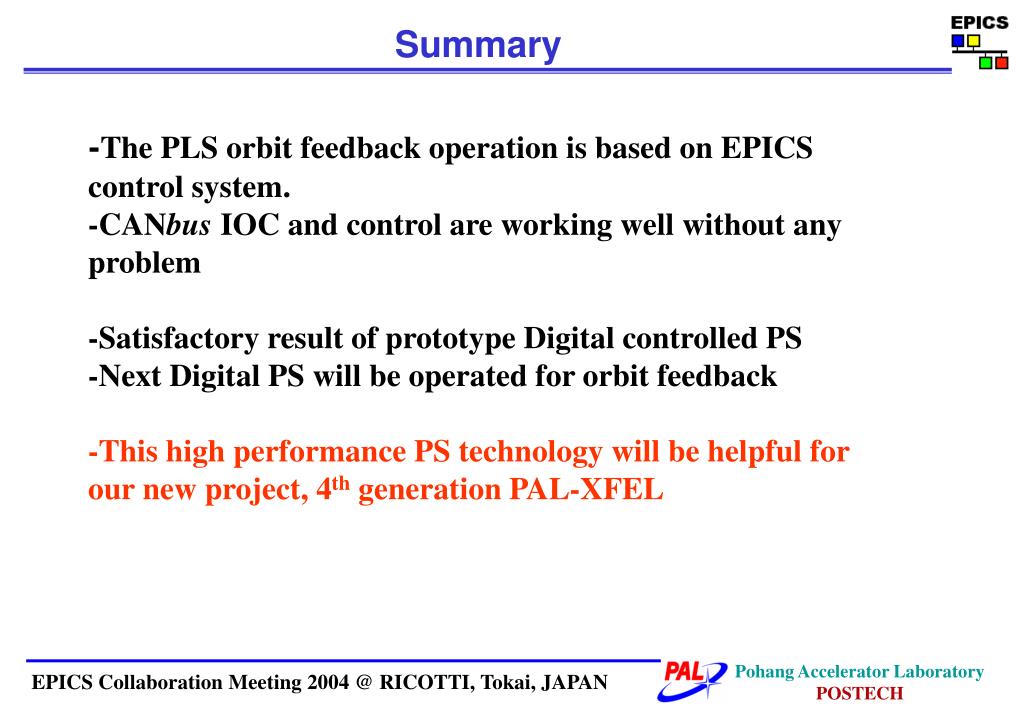 Summary

EPICS

-The PLS orbit feedback operation is based on EPICS control system.
-CANbus IOC and control are working well without any problem

-Satisfactory result of prototype Digital controlled PS
-Next Digital PS will be operated for orbit feedback

-This high performance PS technology will be helpful for our new project, 4$^{th}$ generation PAL-XFEL

EPICS Collaboration Meeting 2004 @ RICOTTI, Tokai, JAPAN

PAL

Pohang Accelerator Laboratory
POSTECH